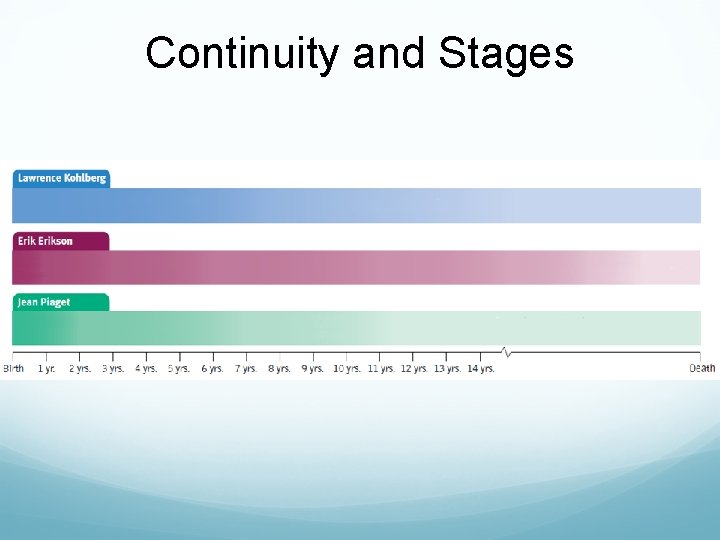 Continuity and Stages

Lawrence Kohlberg

Erik Erikson

Jean Piaget

Birth 1 yr. 2 yrs. 3 yrs. 4 yrs. 5 yrs. 6 yrs. 7 yrs. 8 yrs. 9 yrs. 10 yrs. 11 yrs. 12 yrs. 13 yrs. 14 yrs. Death